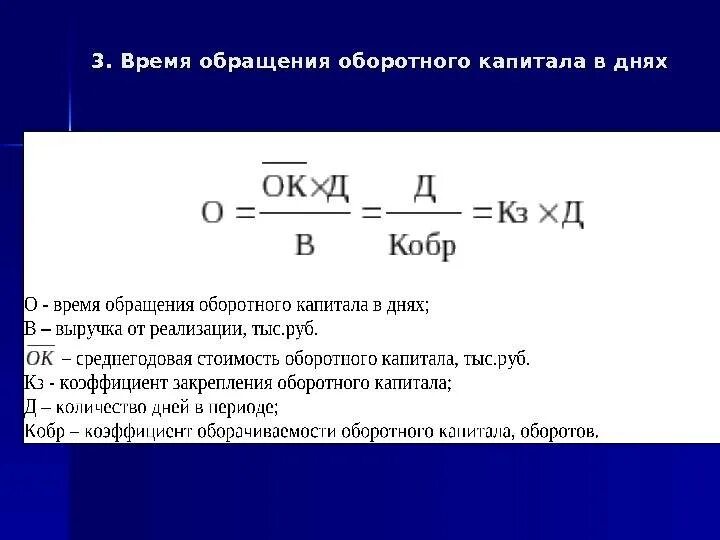 3. Время обращения оборотного капитала в днях

$О = \frac{\overline{ОК} \times Д}{В} = \frac{Д}{Кобр} = Кз \times Д$

О - время обращения оборотного капитала в днях;
В – выручка от реализации, тыс.руб.
$\overline{ОК}$ – среднегодовая стоимость оборотного капитала, тыс.руб.
Кз - коэффициент закрепления оборотного капитала;
Д – количество дней в периоде;
Кобр – коэффициент оборачиваемости оборотного капитала, оборотов.